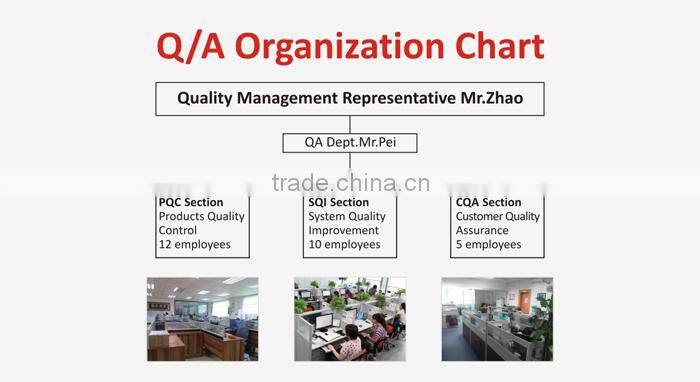 Q/A Organization Chart

Quality Management Representative Mr.Zhao

QA Dept.Mr.Pei

trade.china.cn

PQC Section
Products Quality Control
12 employees

SQI Section
System Quality Improvement
10 employees

CQA Section
Customer Quality Assurance
5 employees